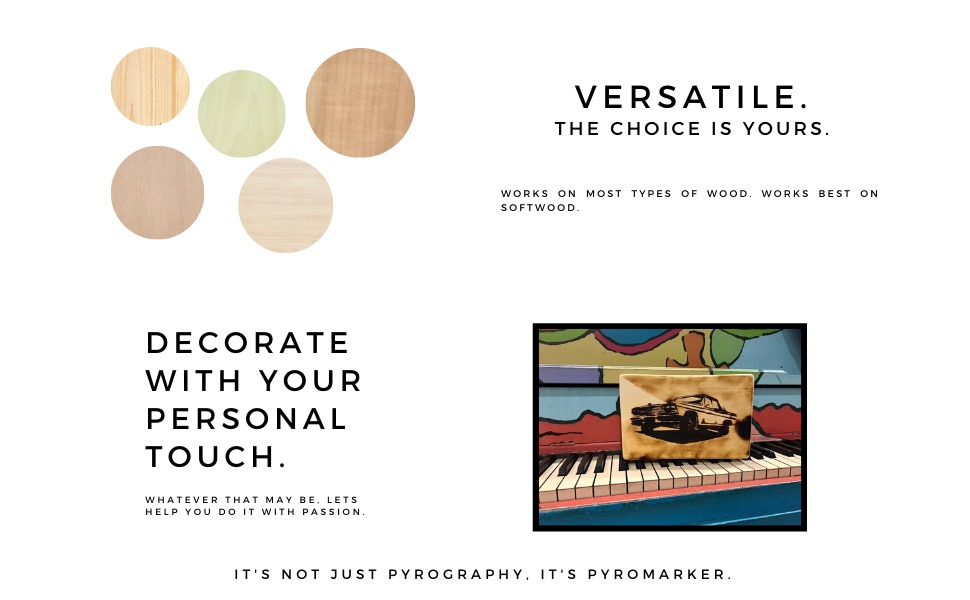 VERSATILE.
THE CHOICE IS YOURS.

WORKS ON MOST TYPES OF WOOD. WORKS BEST ON SOFTWOOD.

DECORATE WITH YOUR PERSONAL TOUCH.

WHATEVER THAT MAY BE, LETS HELP YOU DO IT WITH PASSION.

IT'S NOT JUST PYROGRAPHY, IT'S PYROMARKER.